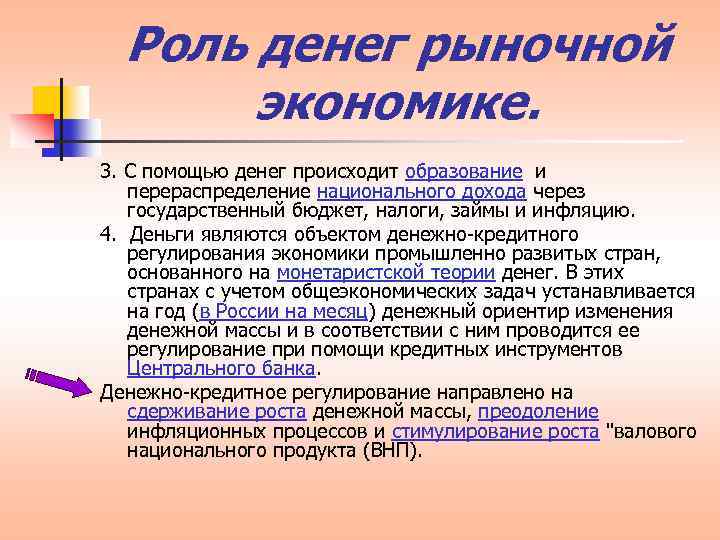 Роль денег рыночной экономике.

3. С помощью денег происходит образование и перераспределение национального дохода через государственный бюджет, налоги, займы и инфляцию.

4. Деньги являются объектом денежно-кредитного регулирования экономики промышленно развитых стран, основанного на монетаристской теории денег. В этих странах с учетом общеэкономических задач устанавливается на год (в России на месяц) денежный ориентир изменения денежной массы и в соответствии с ним проводится ее регулирование при помощи кредитных инструментов Центрального банка.

Денежно-кредитное регулирование направлено на сдерживание роста денежной массы, преодоление инфляционных процессов и стимулирование роста "валового национального продукта (ВНП).